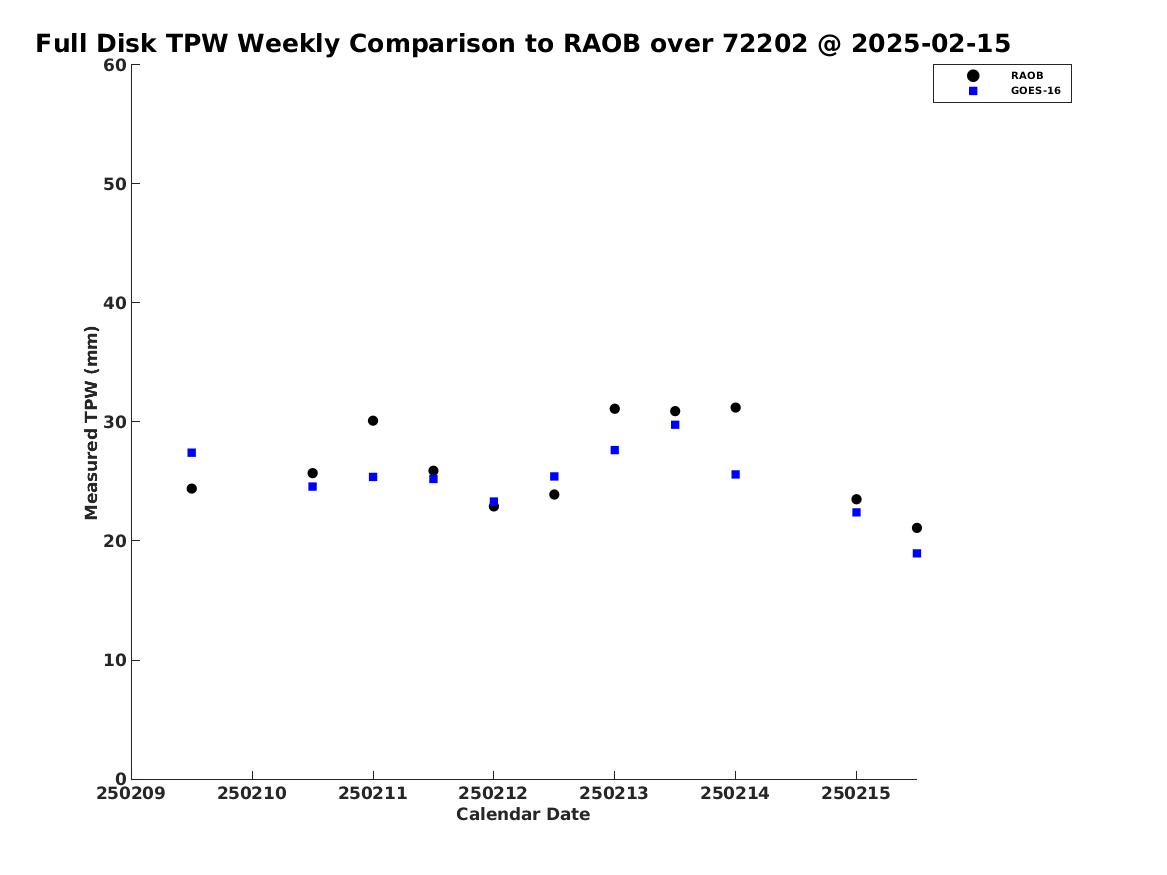 Full Disk TPW Weekly Comparison to RAOB over 72202 @ 2025-02-15

RAOB
GOES-16

Measured TPW (mm)

60
50
40
30
20
10
0

250209 250210 250211 250212 250213 250214 250215

Calendar Date